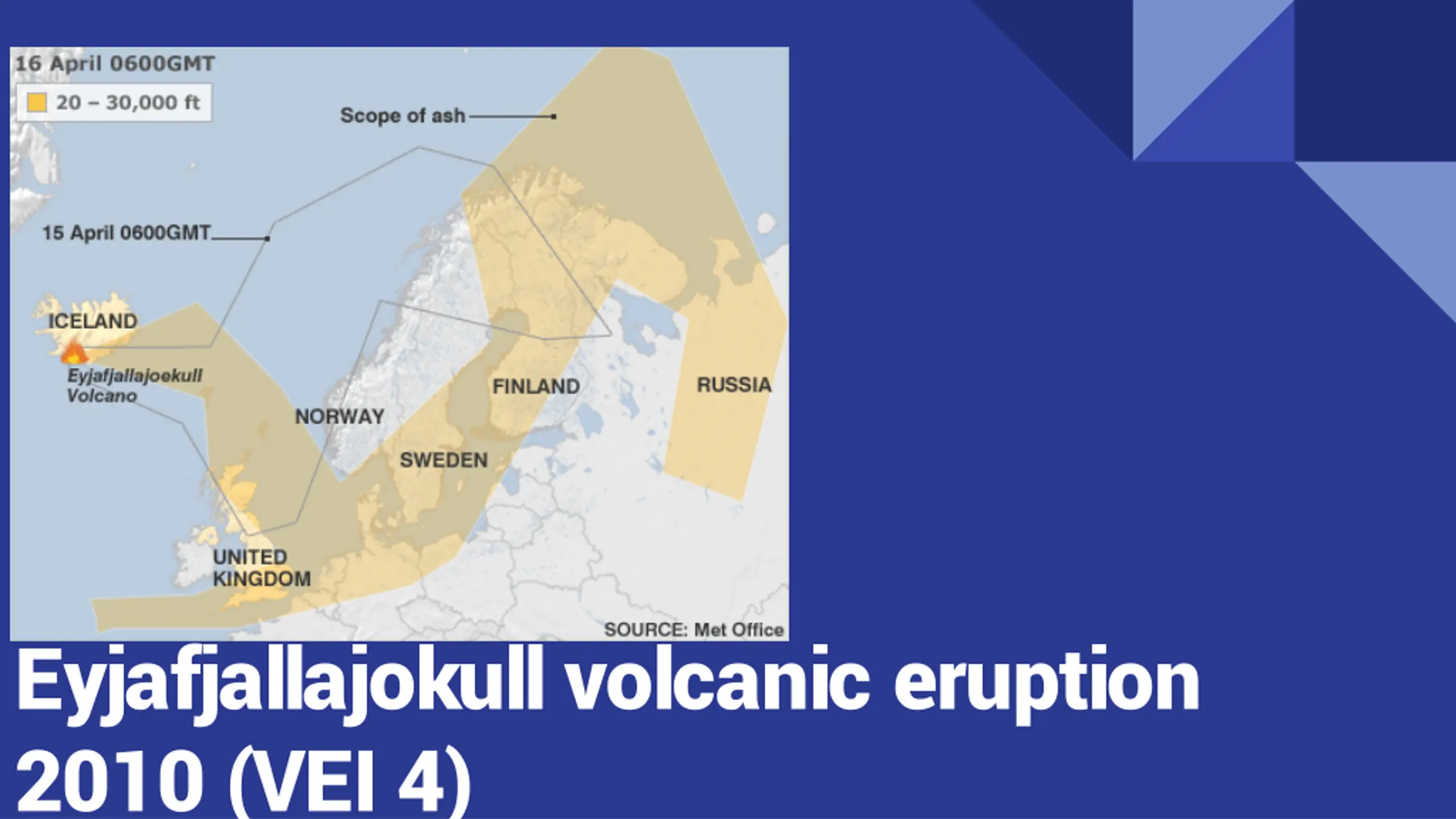 16 April 0600GMT

20 – 30,000 ft

Scope of ash

15 April 0600GMT

ICELAND

Eyjafjallajoekull Volcano

NORWAY

FINLAND

RUSSIA

SWEDEN

UNITED KINGDOM

SOURCE: Met Office

Eyjafjallajokull volcanic eruption 2010 (VEI 4)